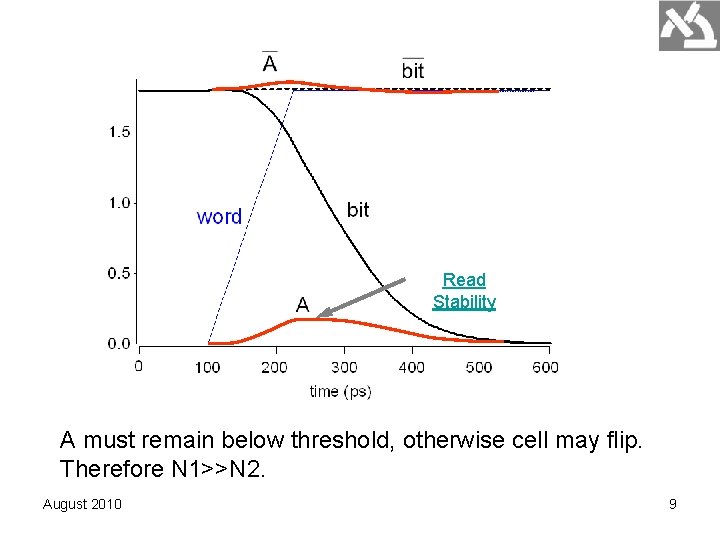 $\overline{A}$

$\overline{bit}$

1.5

1.0

0.5

0.0

word

bit

Read Stability

A

0 100 200 300 400 500 600

time (ps)

A must remain below threshold, otherwise cell may flip. Therefore N1>>N2.

August 2010

9